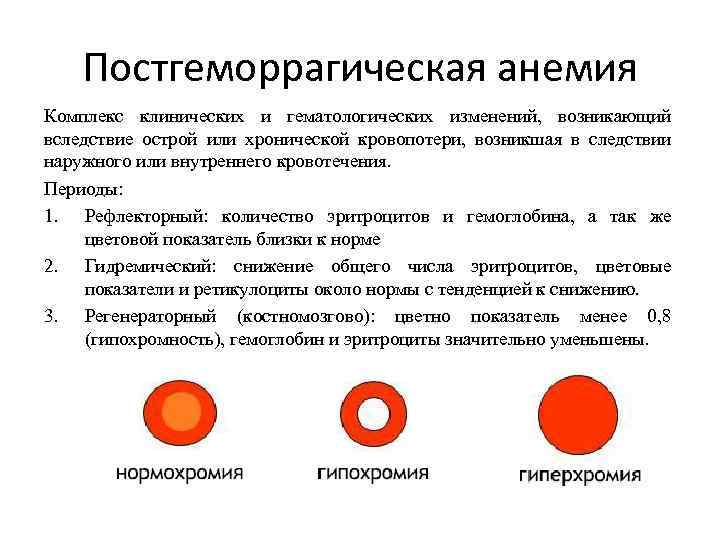 Постгеморрагическая анемия

Комплекс клинических и гематологических изменений, возникающий вследствие острой или хронической кровопотери, возникшая в следствии наружного или внутреннего кровотечения.

Периоды:

1. Рефлекторный: количество эритроцитов и гемоглобина, а так же цветовой показатель близки к норме
2. Гидремический: снижение общего числа эритроцитов, цветовые показатели и ретикулоциты около нормы с тенденцией к снижению.
3. Регенераторный (костномозгово): цветно показатель менее 0,8 (гипохромность), гемоглобин и эритроциты значительно уменьшены.

нормохромия

гипохромия

гиперхромия